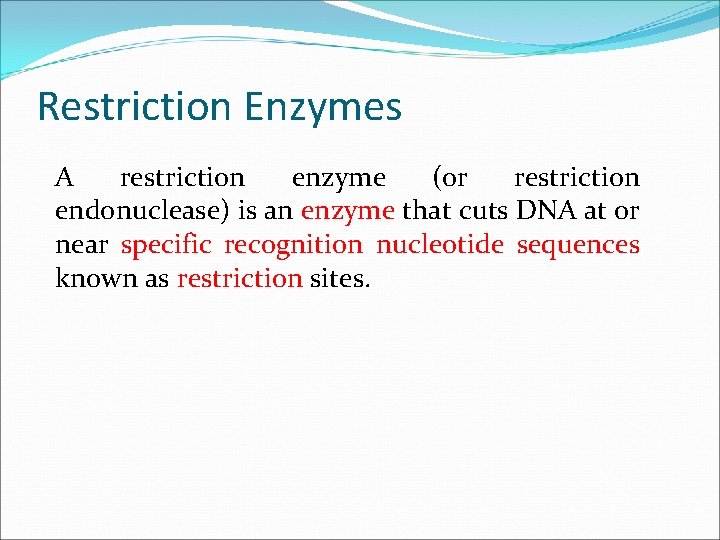 Restriction Enzymes

A restriction enzyme (or restriction endonuclease) is an enzyme that cuts DNA at or near specific recognition nucleotide sequences known as restriction sites.